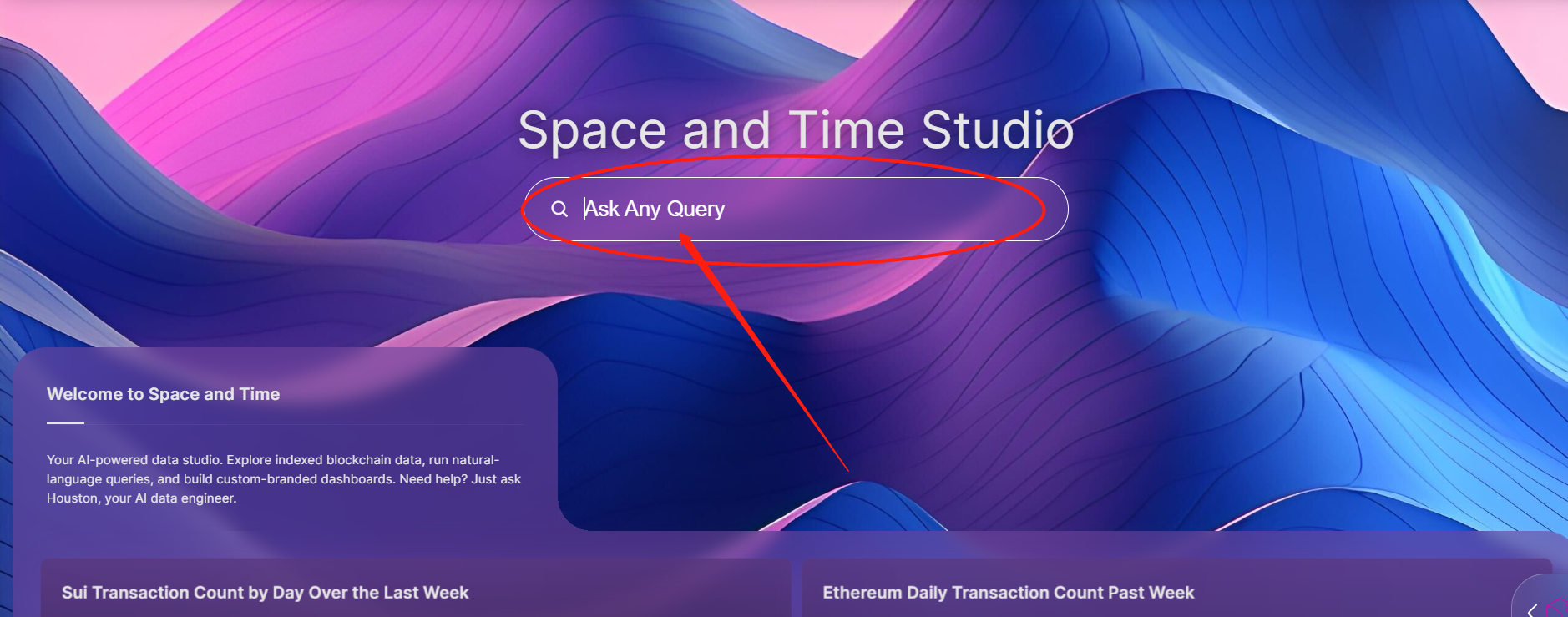 Space and Time Studio

Ask Any Query

Welcome to Space and Time

Your AI-powered data studio. Explore indexed blockchain data, run natural-language queries, and build custom-branded dashboards. Need help? Just ask Houston, your AI data engineer.

Sui Transaction Count by Day Over the Last Week

Ethereum Daily Transaction Count Past Week